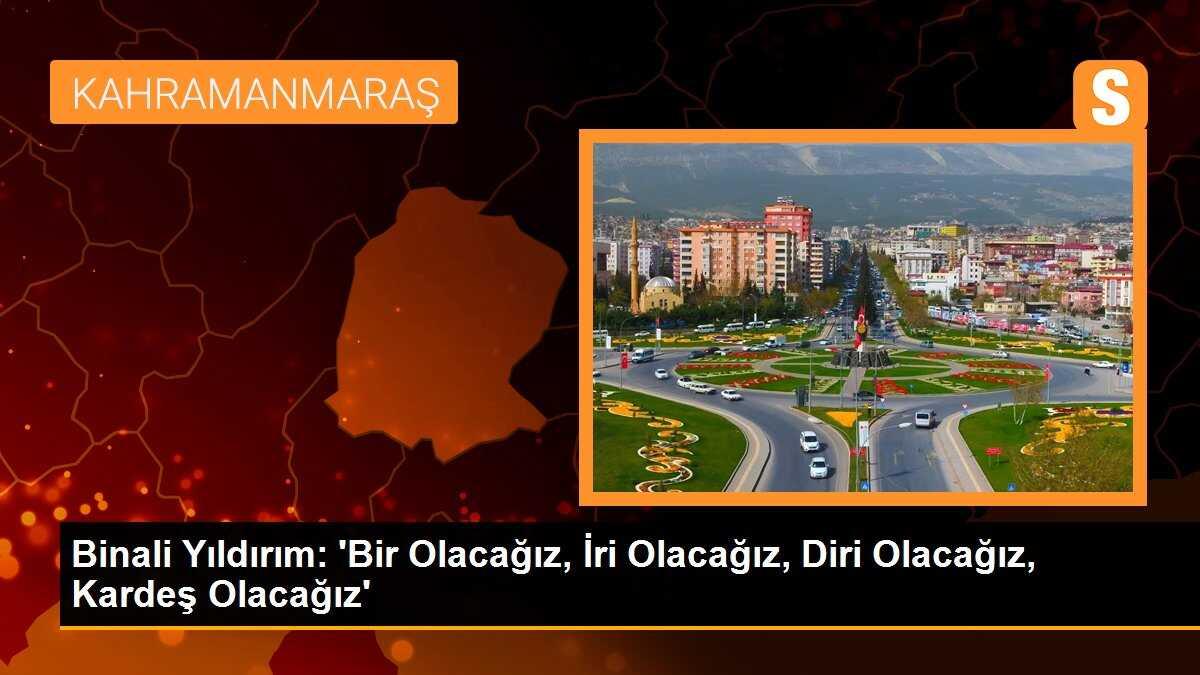 KAHRAMANMARAŞ

S

Binali Yıldırım: 'Bir Olacağız, İri Olacağız, Diri Olacağız, Kardeş Olacağız'